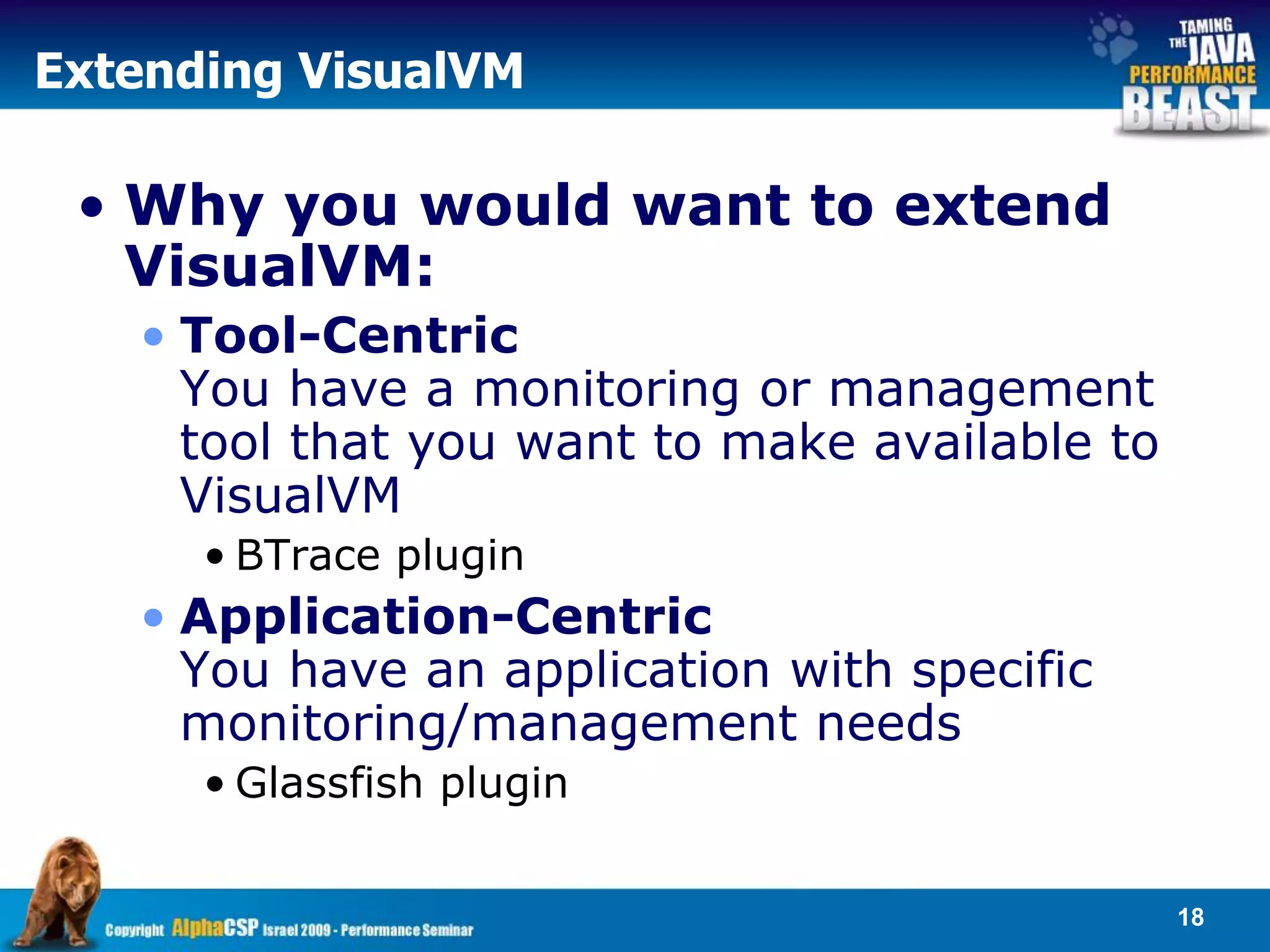 Extending VisualVM

TAMING THE JAVA PERFORMANCE BEAST

• Why you would want to extend VisualVM:
  • Tool-Centric
  You have a monitoring or management tool that you want to make available to VisualVM
    • BTrace plugin
  • Application-Centric
  You have an application with specific monitoring/management needs
    • Glassfish plugin

Copyright AlphaCSP Israel 2009 - Performance Seminar

18